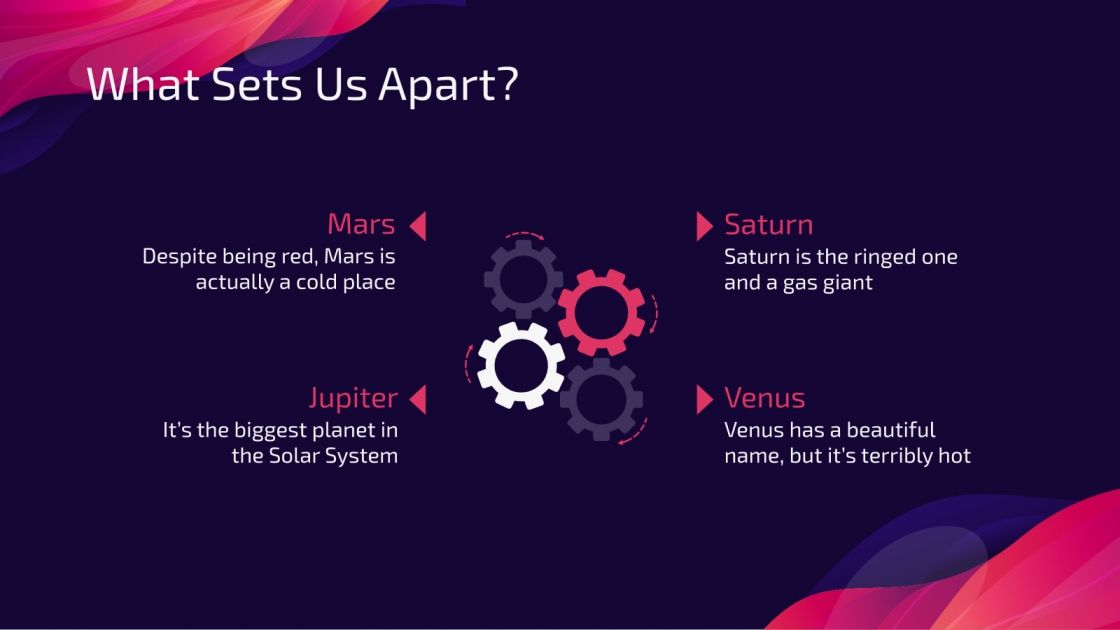 What Sets Us Apart?

Mars
Despite being red, Mars is actually a cold place

Jupiter
It's the biggest planet in the Solar System

Saturn
Saturn is the ringed one and a gas giant

Venus
Venus has a beautiful name, but it's terribly hot